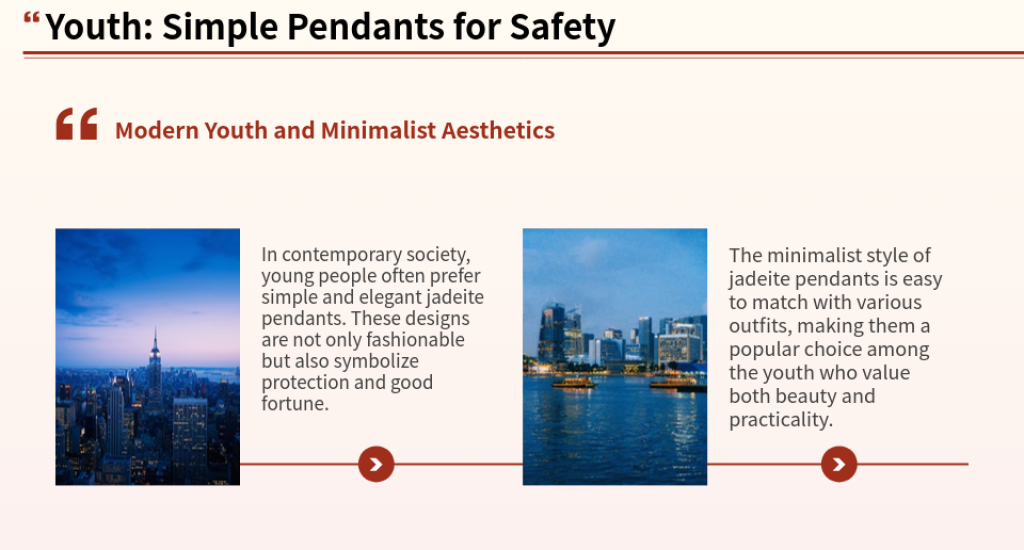 “Youth: Simple Pendants for Safety

“ Modern Youth and Minimalist Aesthetics

In contemporary society, young people often prefer simple and elegant jadeite pendants. These designs are not only fashionable but also symbolize protection and good fortune.

The minimalist style of jadeite pendants is easy to match with various outfits, making them a popular choice among the youth who value both beauty and practicality.